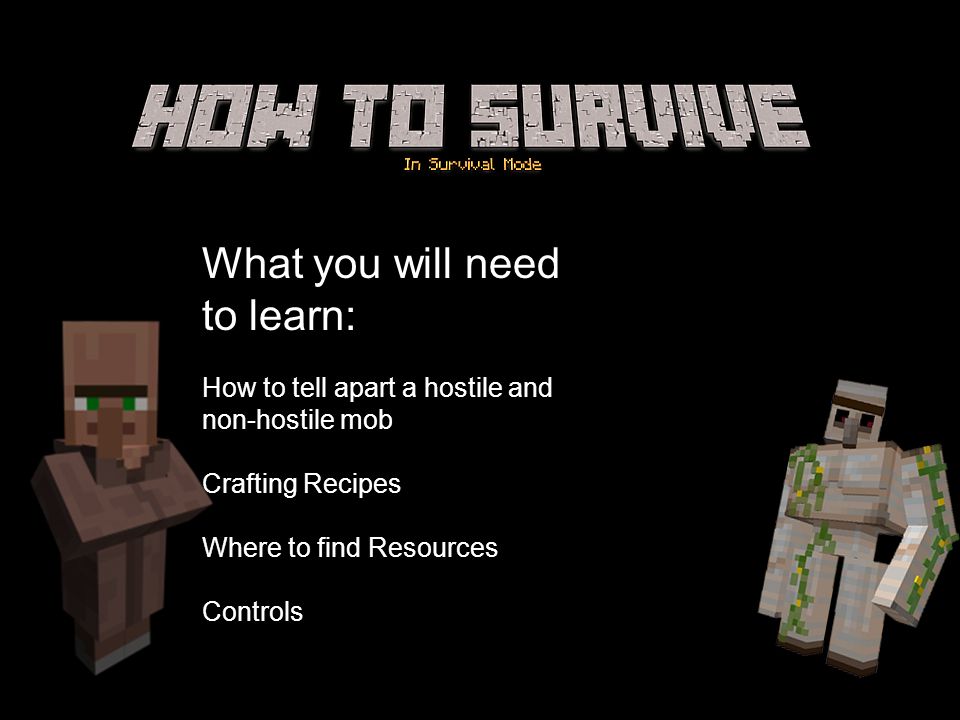 HOW TO SURVIVE

In Survival Mode

What you will need to learn:

How to tell apart a hostile and non-hostile mob

Crafting Recipes

Where to find Resources

Controls